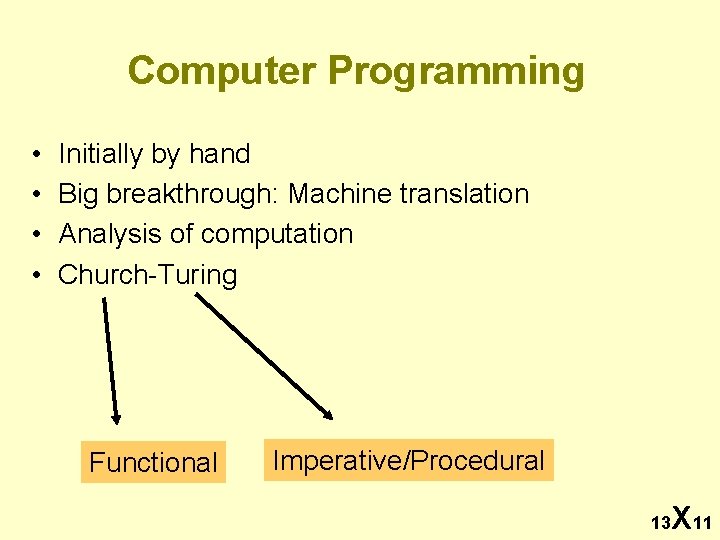 Computer Programming

• Initially by hand
• Big breakthrough: Machine translation
• Analysis of computation
• Church-Turing

Functional

Imperative/Procedural

13X11